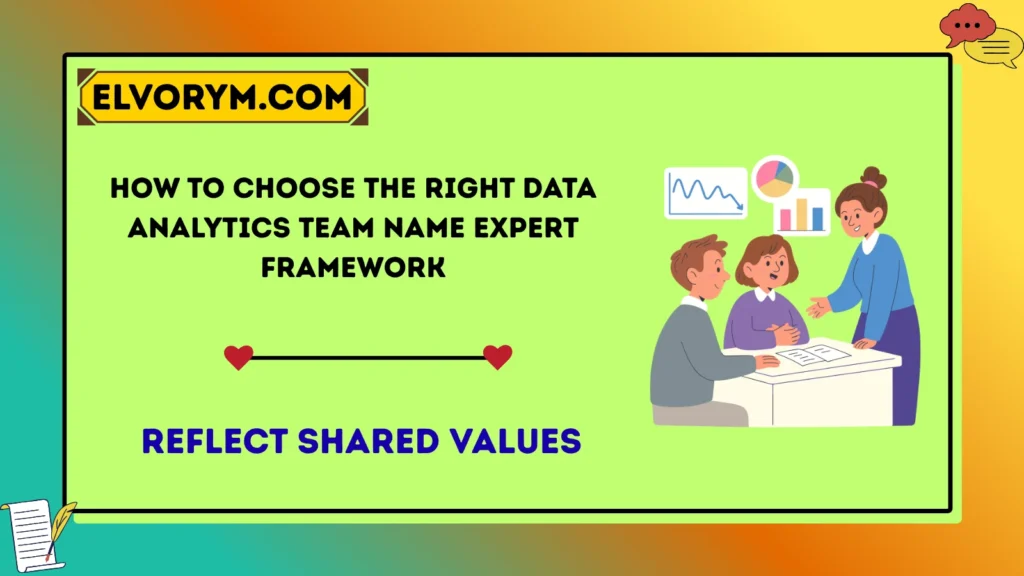 ELVORYM.COM

HOW TO CHOOSE THE RIGHT DATA ANALYTICS TEAM NAME EXPERT FRAMEWORK

REFLECT SHARED VALUES